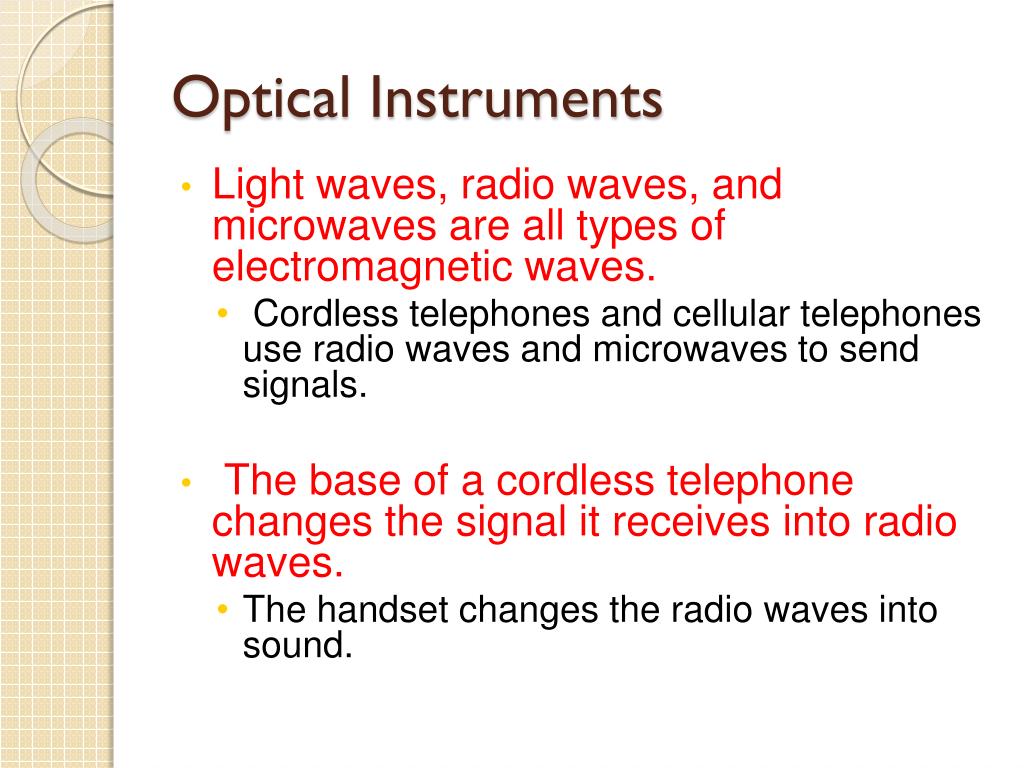 Optical Instruments

• Light waves, radio waves, and microwaves are all types of electromagnetic waves.
  • Cordless telephones and cellular telephones use radio waves and microwaves to send signals.

• The base of a cordless telephone changes the signal it receives into radio waves.
  • The handset changes the radio waves into sound.